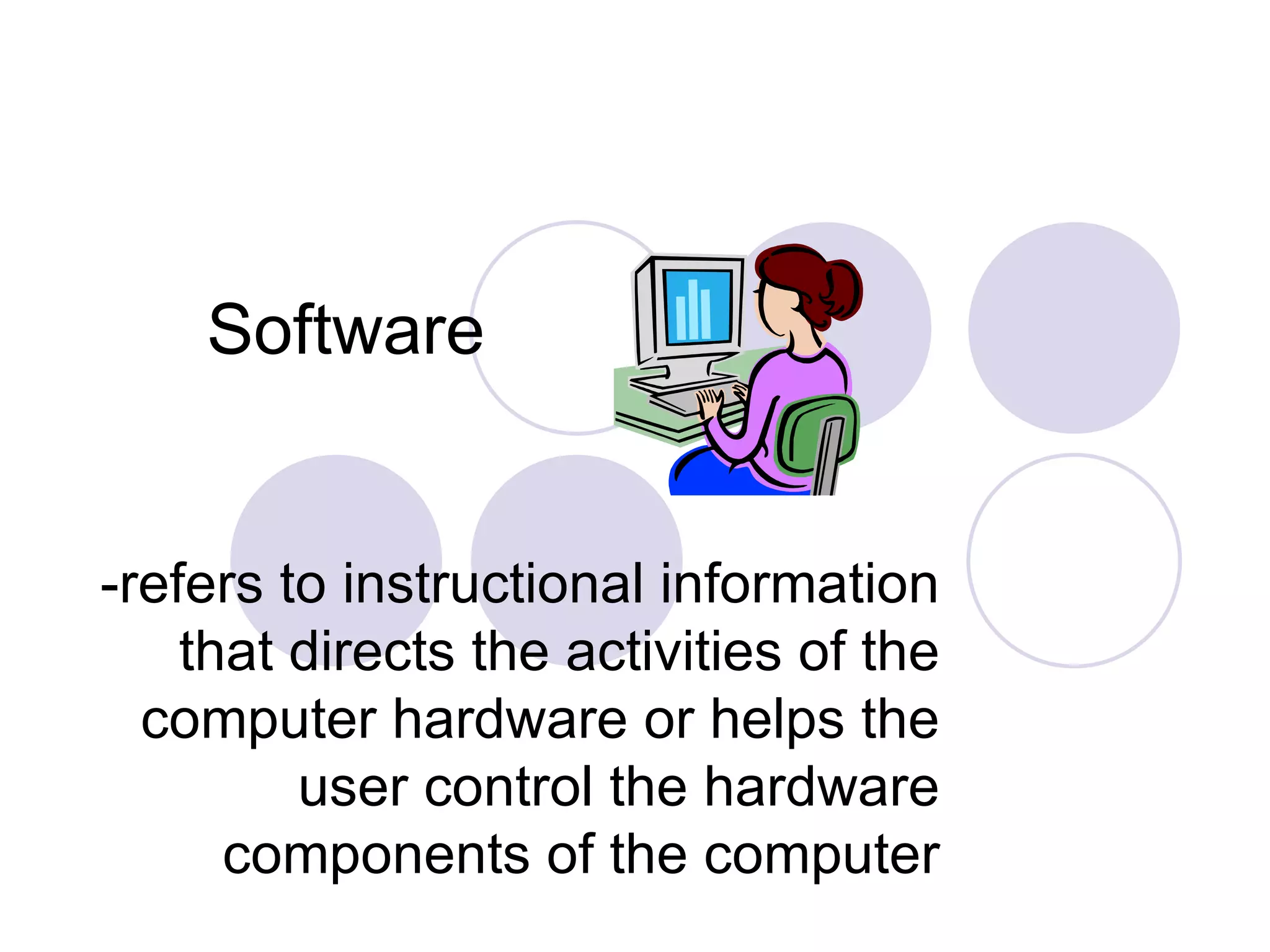 Software

-refers to instructional information that directs the activities of the computer hardware or helps the user control the hardware components of the computer